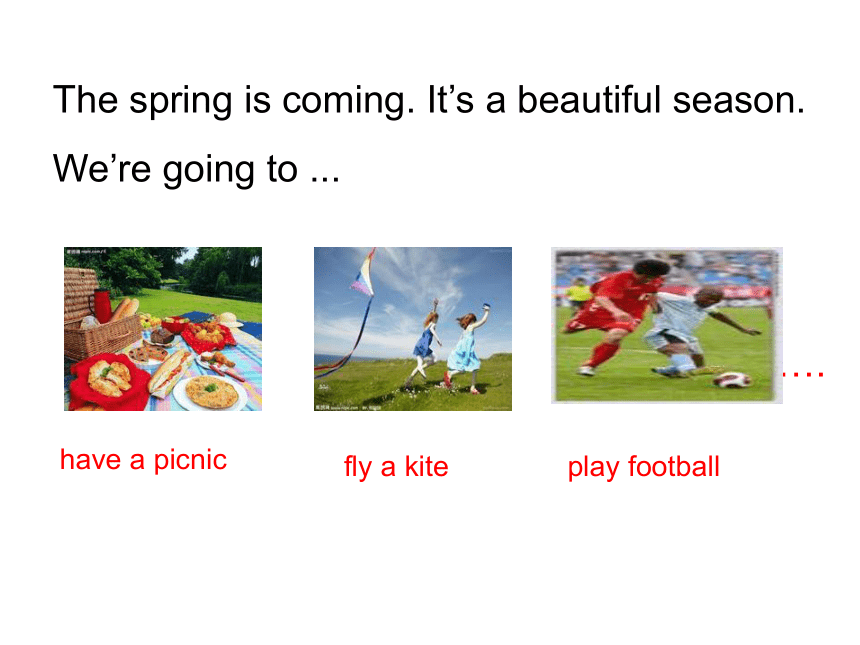 The spring is coming. It’s a beautiful season.

We’re going to ...

….

have a picnic

fly a kite

play football